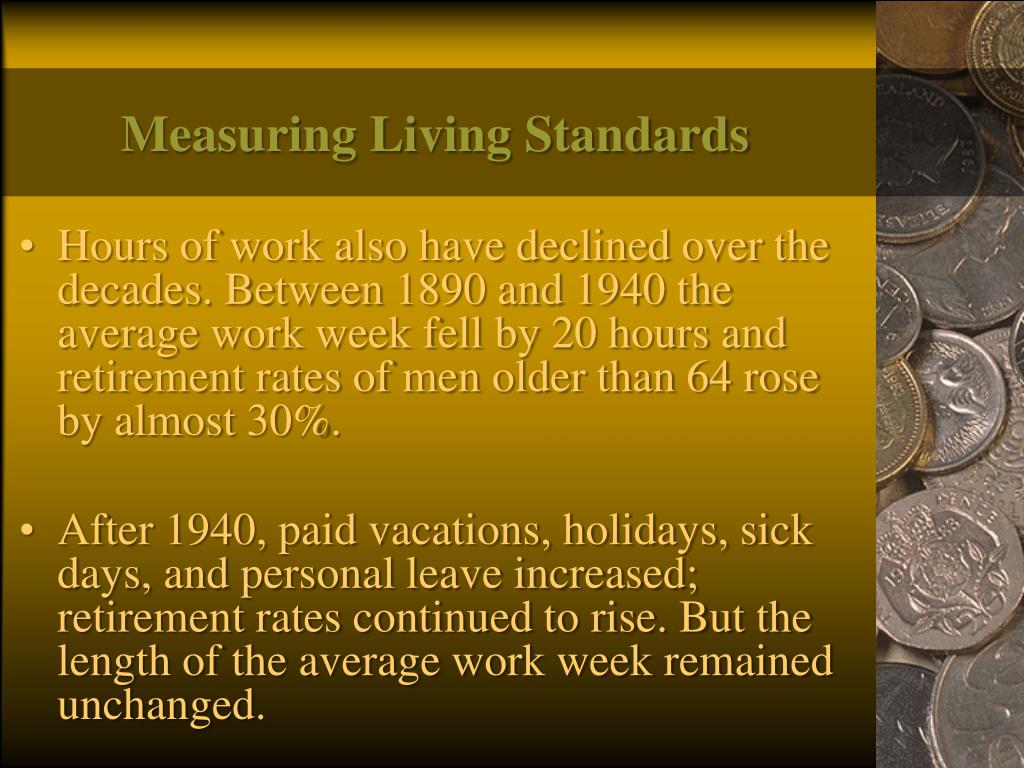 Measuring Living Standards

• Hours of work also have declined over the decades. Between 1890 and 1940 the average work week fell by 20 hours and retirement rates of men older than 64 rose by almost 30%.

• After 1940, paid vacations, holidays, sick days, and personal leave increased; retirement rates continued to rise. But the length of the average work week remained unchanged.